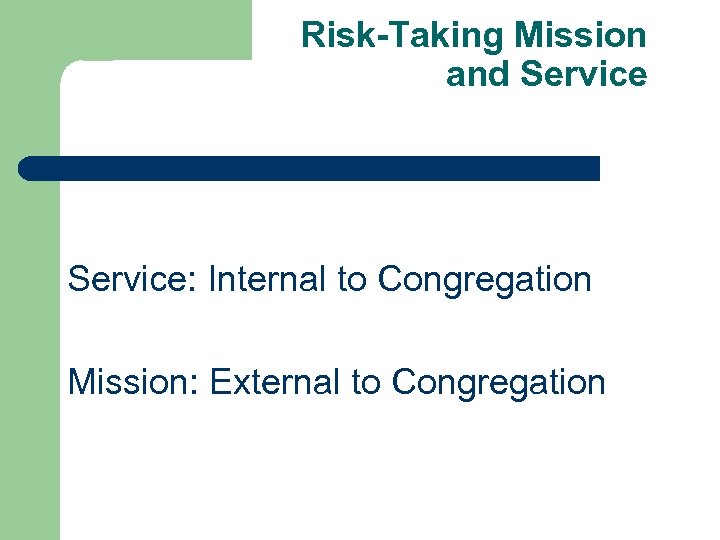 Risk-Taking Mission and Service

Service: Internal to Congregation

Mission: External to Congregation